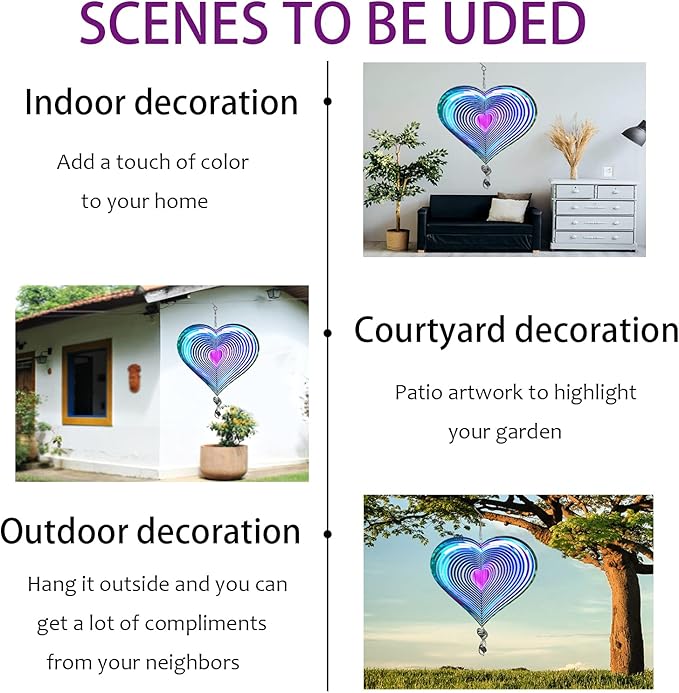 SCENES TO BE UDED

Indoor decoration

Add a touch of color to your home

Courtyard decoration

Patio artwork to highlight your garden

Outdoor decoration

Hang it outside and you can get a lot of compliments from your neighbors